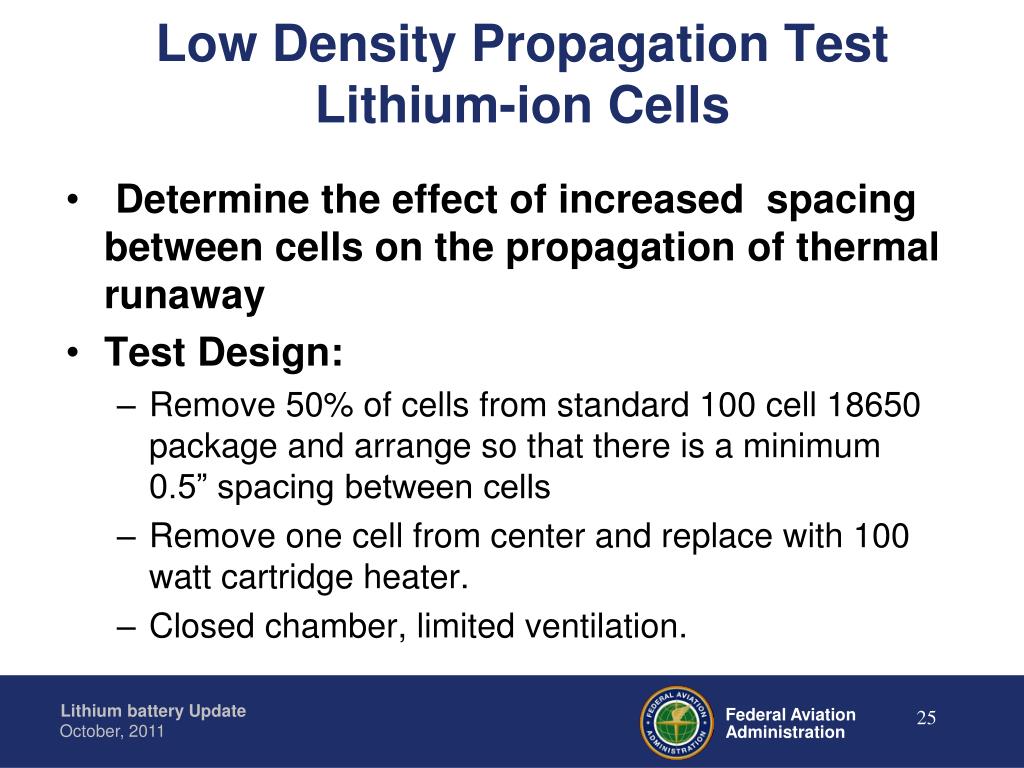 Low Density Propagation Test
Lithium-ion Cells

• Determine the effect of increased spacing between cells on the propagation of thermal runaway
• Test Design:
– Remove 50% of cells from standard 100 cell 18650 package and arrange so that there is a minimum 0.5” spacing between cells
– Remove one cell from center and replace with 100 watt cartridge heater.
– Closed chamber, limited ventilation.

Lithium battery Update
October, 2011

FEDERAL AVIATION ADMINISTRATION

Federal Aviation Administration

25